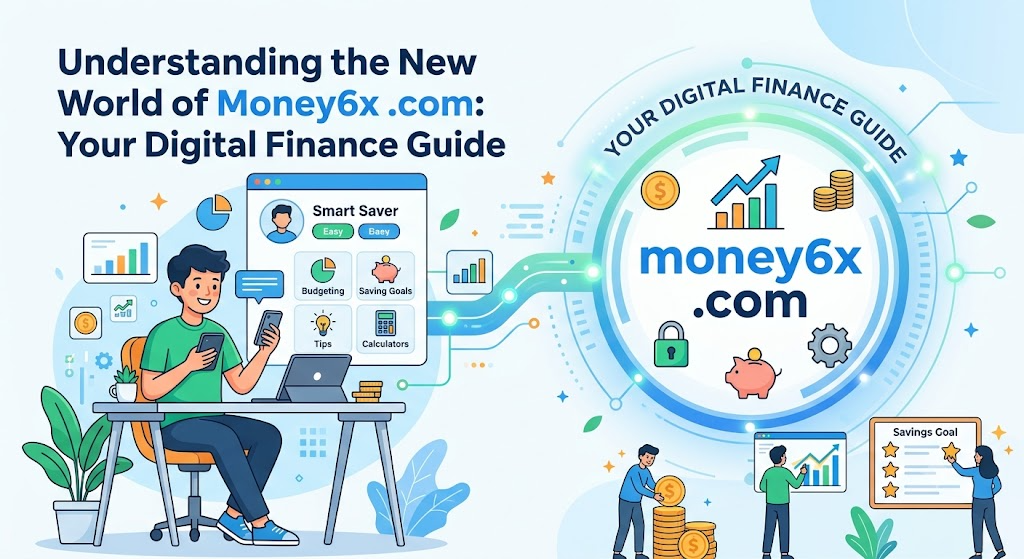 Understanding the New World of Money6x .com: Your Digital Finance Guide

Smart Saver
Easy
Baey
Budgeting
Saving Goals
Tips
Calculators

YOUR DIGITAL FINANCE GUIDE
money6x .com

Savings Goal